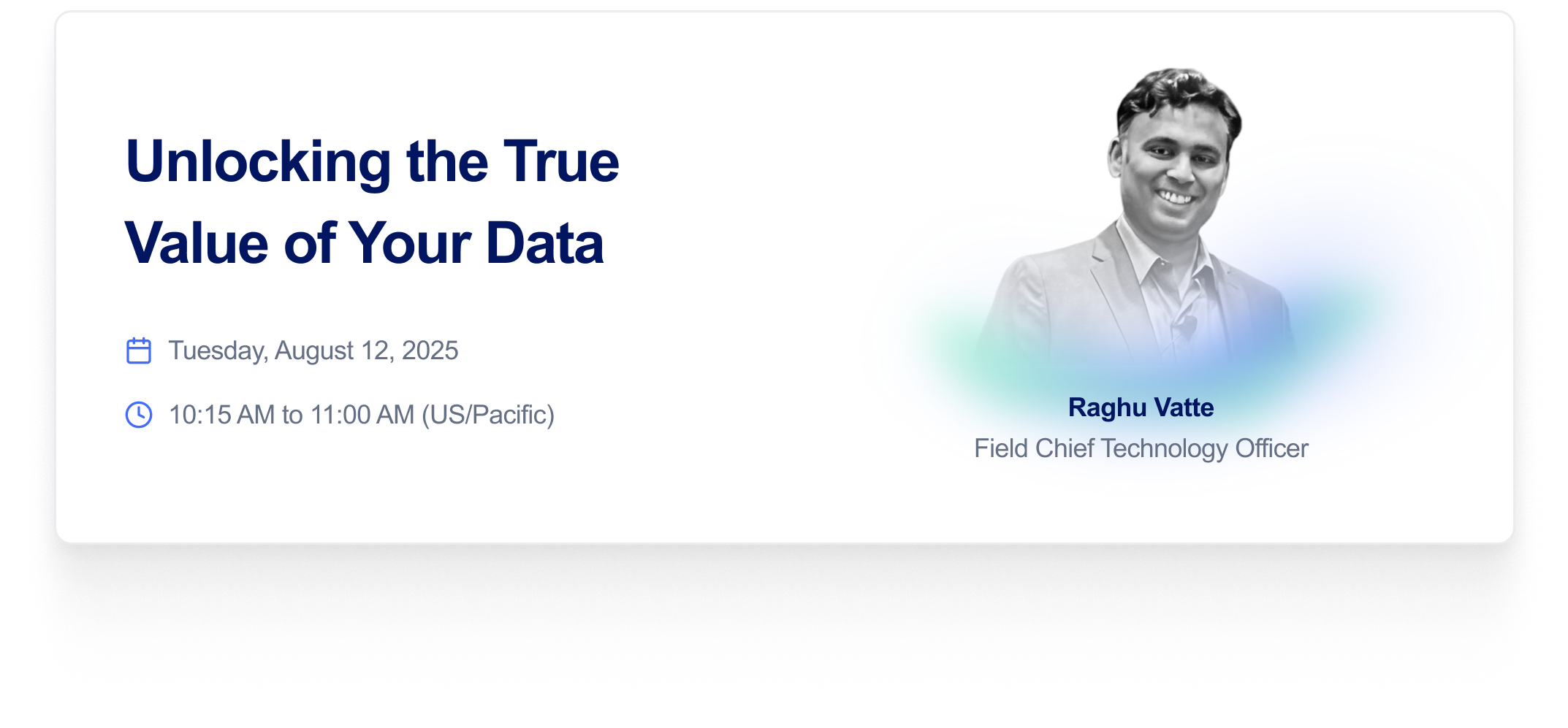 Unlocking the True Value of Your Data

Tuesday, August 12, 2025

10:15 AM to 11:00 AM (US/Pacific)

Raghu Vatte
Field Chief Technology Officer